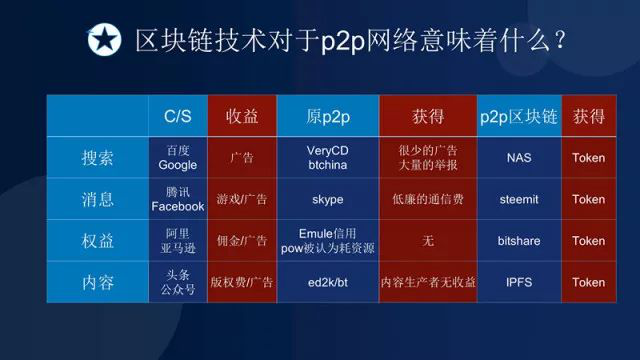 区块链技术对于p2p网络意味着什么？

|  | C/S | 收益 | 原p2p | 获得 | p2p区块链 | 获得 |
|---|---|---|---|---|---|---|
| 搜索 | 百度 Google | 广告 | VeryCD btchina | 很少的广告 大量的举报 | NAS | Token |
| 消息 | 腾讯 Facebook | 游戏/广告 | skype | 低廉的通信费 | steemit | Token |
| 权益 | 阿里 亚马逊 | 佣金/广告 | Emule信用 pow被认为耗资源 | 无 | bitshare | Token |
| 内容 | 头条 公众号 | 版权费/广告 | ed2k/bt | 内容生产者无收益 | IPFS | Token |